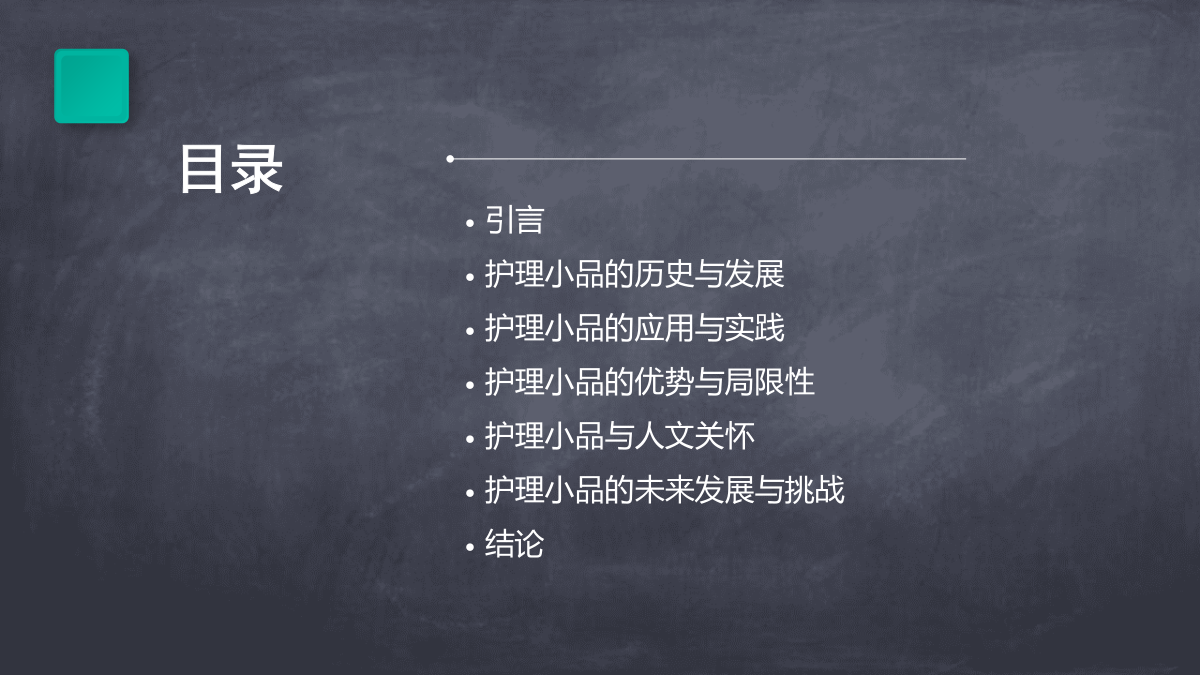 目录

• 引言
• 护理小品的历史与发展
• 护理小品的应用与实践
• 护理小品的优势与局限性
• 护理小品与人文关怀
• 护理小品的未来发展与挑战
• 结论